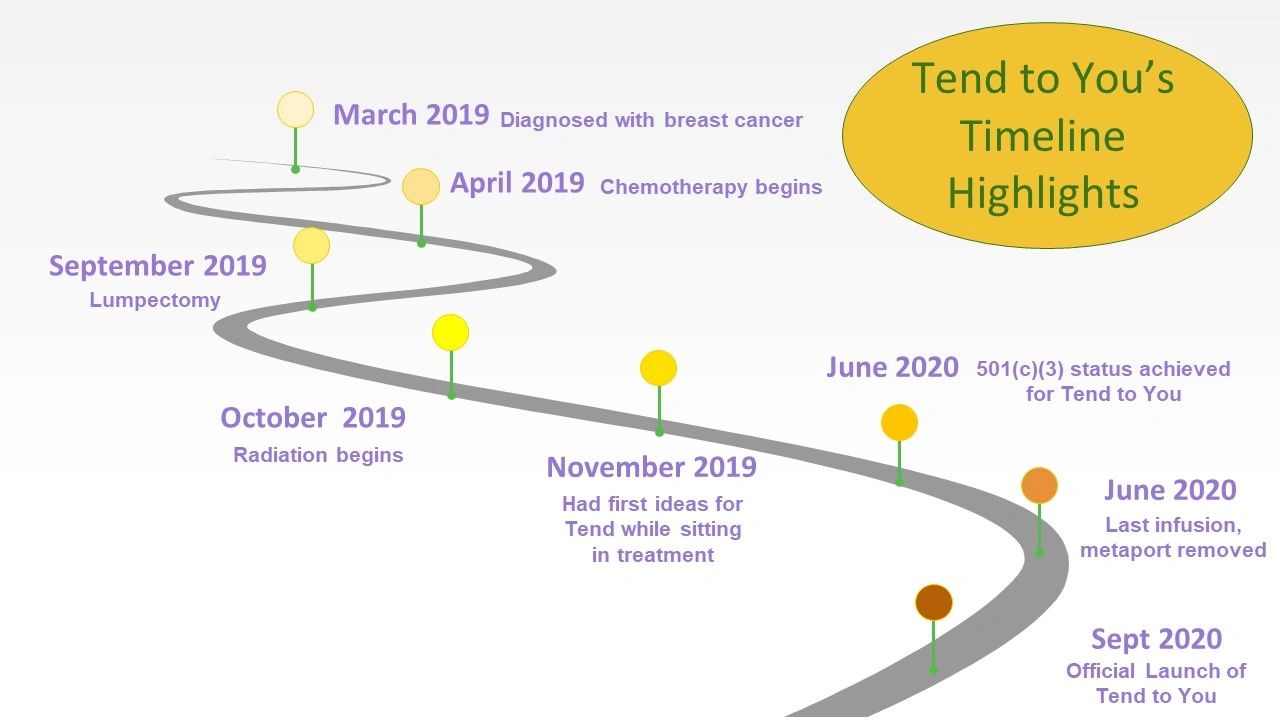 Tend to You's Timeline Highlights

March 2019 Diagnosed with breast cancer

April 2019 Chemotherapy begins

September 2019 Lumpectomy

October 2019 Radiation begins

November 2019 Had first ideas for Tend while sitting in treatment

June 2020 501(c)(3) status achieved for Tend to You

June 2020 Last infusion, metaport removed

Sept 2020 Official Launch of Tend to You